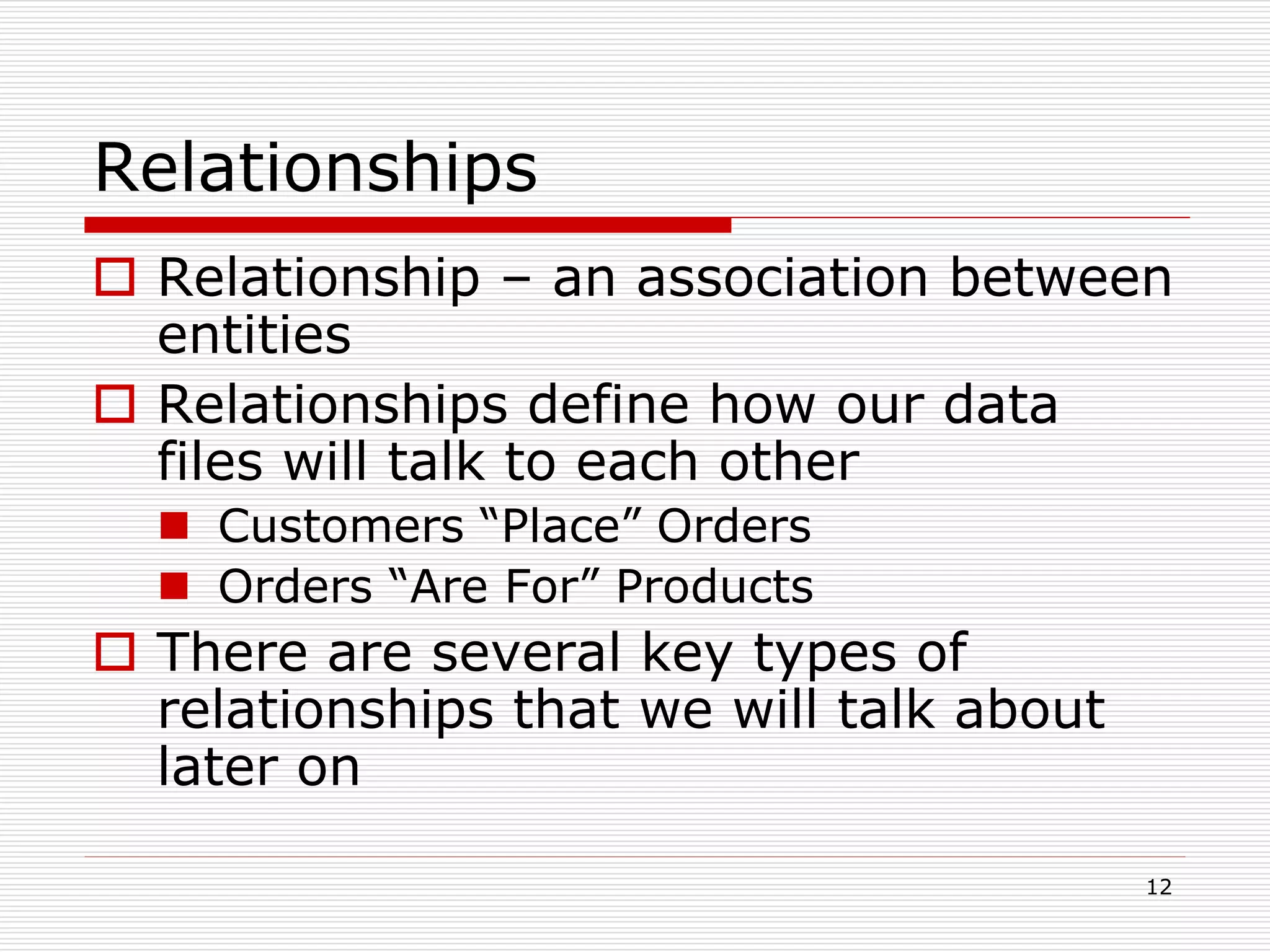 Relationships

Relationship – an association between entities

Relationships define how our data files will talk to each other

Customers “Place” Orders

Orders “Are For” Products

There are several key types of relationships that we will talk about later on

12